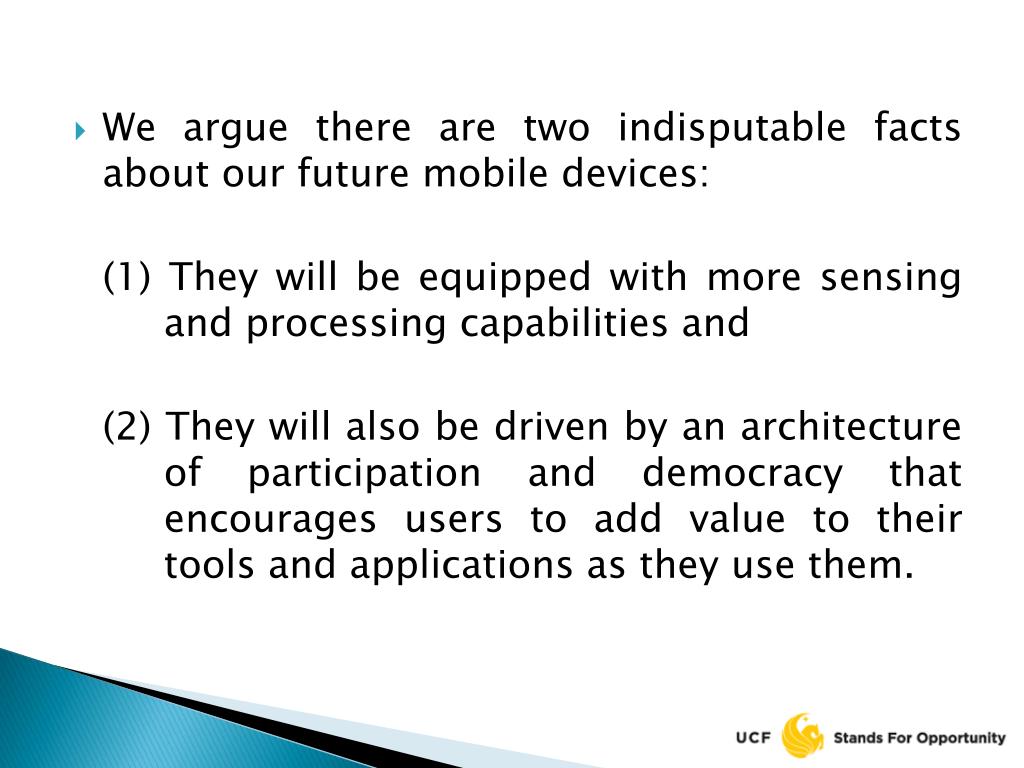 We argue there are two indisputable facts about our future mobile devices:

(1) They will be equipped with more sensing and processing capabilities and

(2) They will also be driven by an architecture of participation and democracy that encourages users to add value to their tools and applications as they use them.

UCF Stands For Opportunity